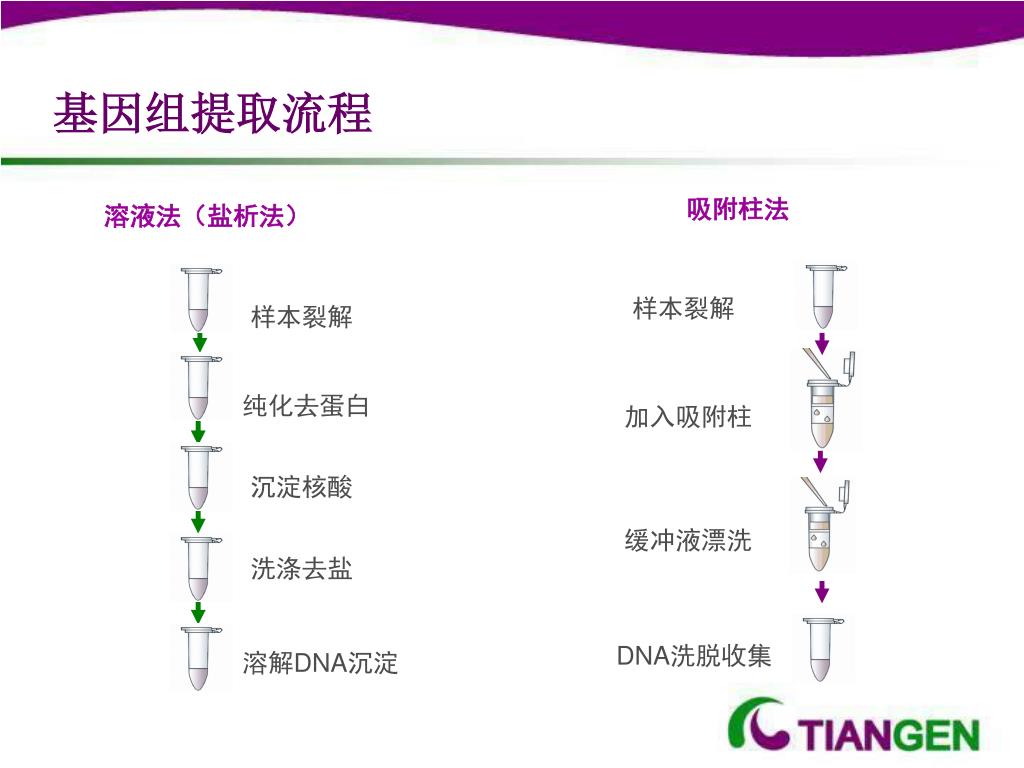 基因组提取流程

溶液法（盐析法）

样本裂解

纯化去蛋白

沉淀核酸

洗涤去盐

溶解DNA沉淀

吸附柱法

样本裂解

加入吸附柱

缓冲液漂洗

DNA洗脱收集

TIANGEN